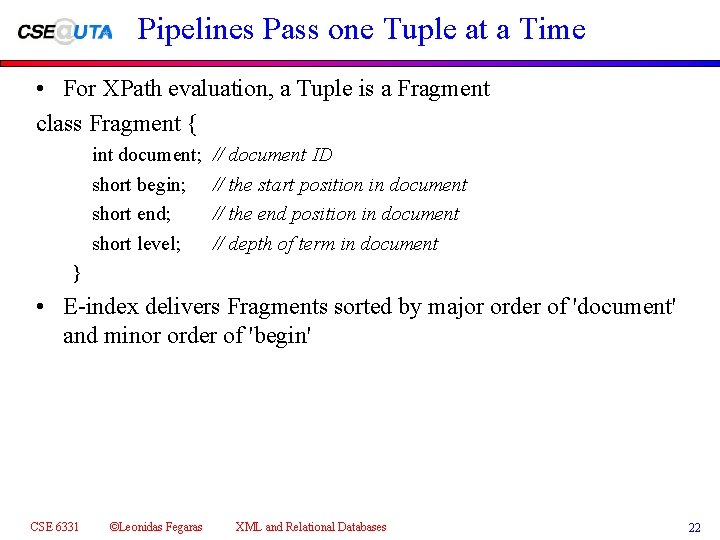 CSE@UTA Pipelines Pass one Tuple at a Time

• For XPath evaluation, a Tuple is a Fragment

class Fragment {
int document; // document ID
short begin; // the start position in document
short end; // the end position in document
short level; // depth of term in document
}

• E-index delivers Fragments sorted by major order of 'document' and minor order of 'begin'

CSE 6331 ©Leonidas Fegaras XML and Relational Databases 22